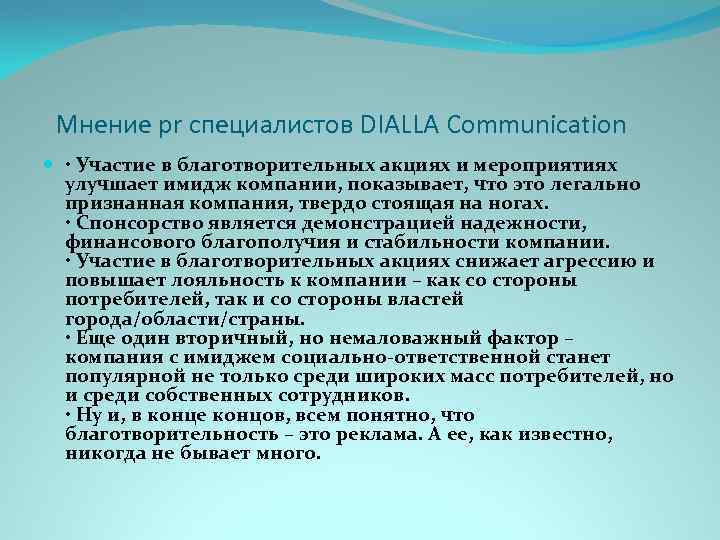 Мнение pr специалистов DIALLA Communication

· Участие в благотворительных акциях и мероприятиях улучшает имидж компании, показывает, что это легально признанная компания, твердо стоящая на ногах.
· Спонсорство является демонстрацией надежности, финансового благополучия и стабильности компании.
· Участие в благотворительных акциях снижает агрессию и повышает лояльность к компании – как со стороны потребителей, так и со стороны властей города/области/страны.
· Еще один вторичный, но немаловажный фактор – компания с имиджем социально-ответственной станет популярной не только среди широких масс потребителей, но и среди собственных сотрудников.
· Ну и, в конце концов, всем понятно, что благотворительность – это реклама. А ее, как известно, никогда не бывает много.